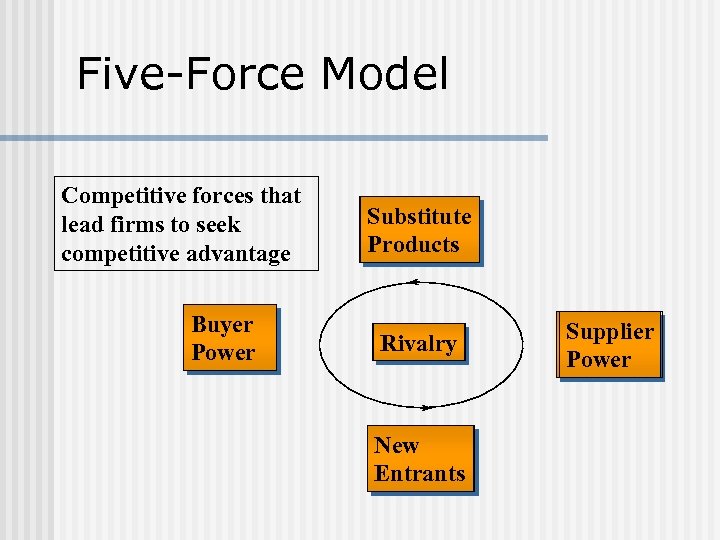 Five-Force Model

Competitive forces that lead firms to seek competitive advantage

Substitute Products

Buyer Power

Rivalry

Supplier Power

New Entrants